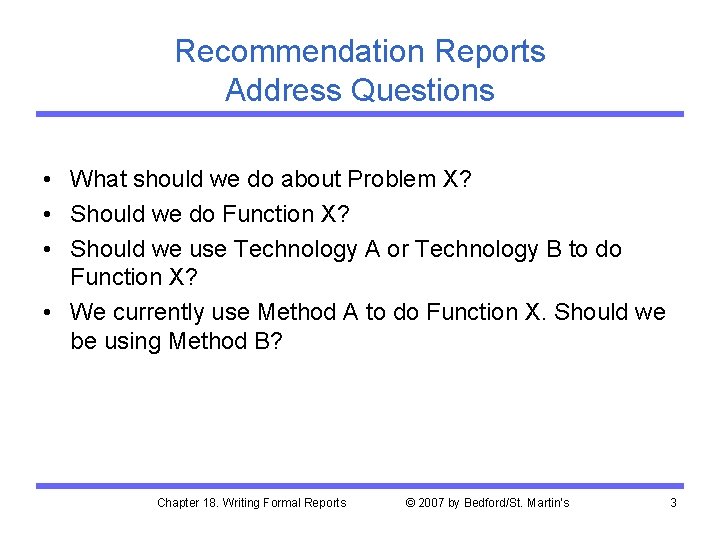 Recommendation Reports
Address Questions

• What should we do about Problem X?
• Should we do Function X?
• Should we use Technology A or Technology B to do Function X?
• We currently use Method A to do Function X. Should we be using Method B?

Chapter 18. Writing Formal Reports © 2007 by Bedford/St. Martin's 3